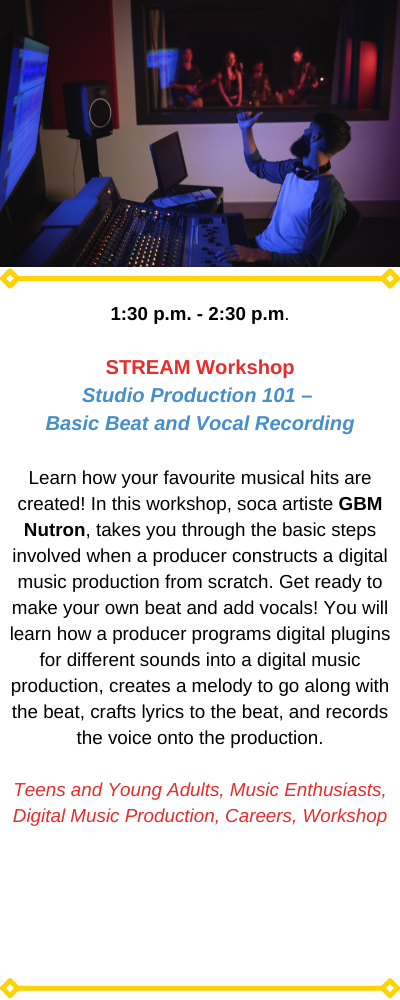 1:30 p.m. - 2:30 p.m.

STREAM Workshop
Studio Production 101 – Basic Beat and Vocal Recording

Learn how your favourite musical hits are created! In this workshop, soca artiste GBM Nutron, takes you through the basic steps involved when a producer constructs a digital music production from scratch. Get ready to make your own beat and add vocals! You will learn how a producer programs digital plugins for different sounds into a digital music production, creates a melody to go along with the beat, crafts lyrics to the beat, and records the voice onto the production.

Teens and Young Adults, Music Enthusiasts, Digital Music Production, Careers, Workshop